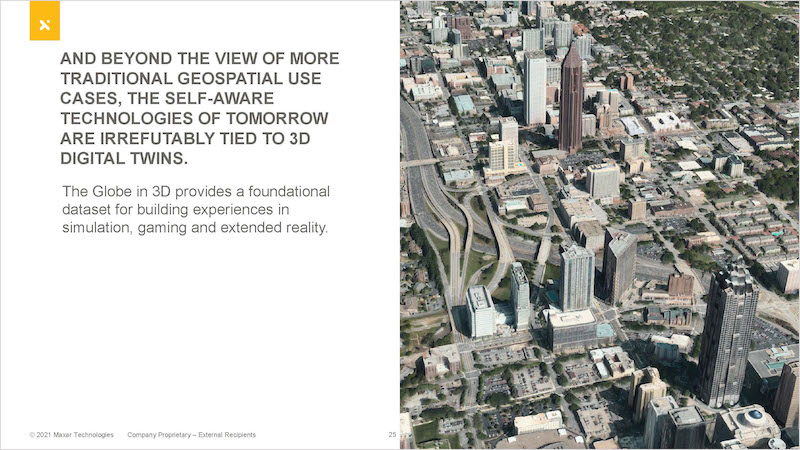 AND BEYOND THE VIEW OF MORE TRADITIONAL GEOSPATIAL USE CASES, THE SELF-AWARE TECHNOLOGIES OF TOMORROW ARE IRREFUTABLY TIED TO 3D DIGITAL TWINS.

The Globe in 3D provides a foundational dataset for building experiences in simulation, gaming and extended reality.

© 2021 Maxar Technologies Company Proprietary – External Recipients 25